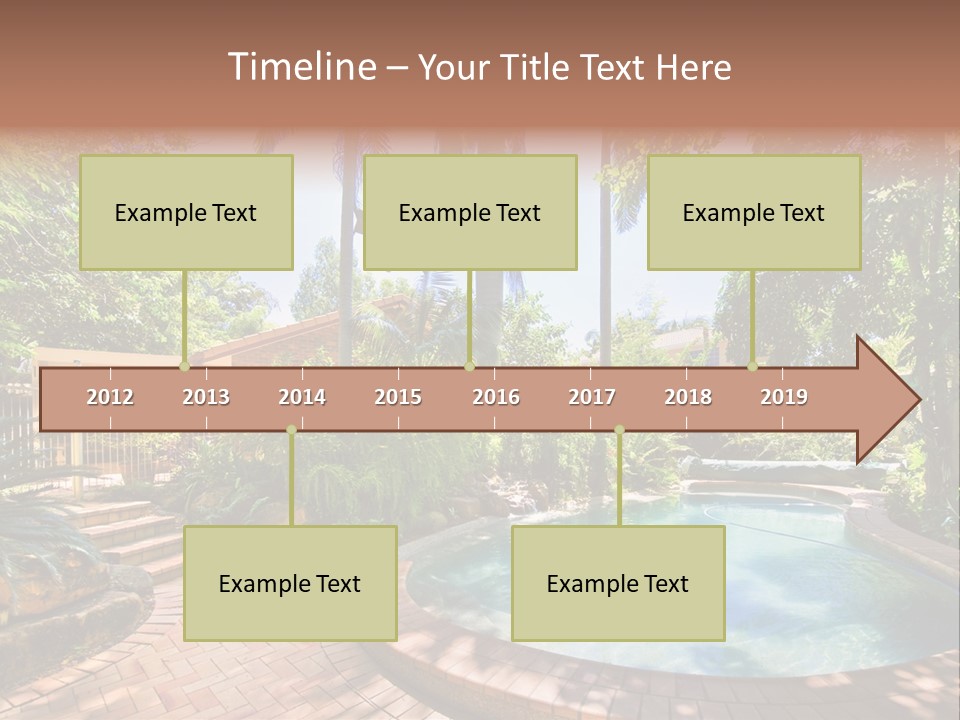 Timeline – Your Title Text Here

Example Text

Example Text

Example Text

2012 2013 2014 2015 2016 2017 2018 2019

Example Text

Example Text